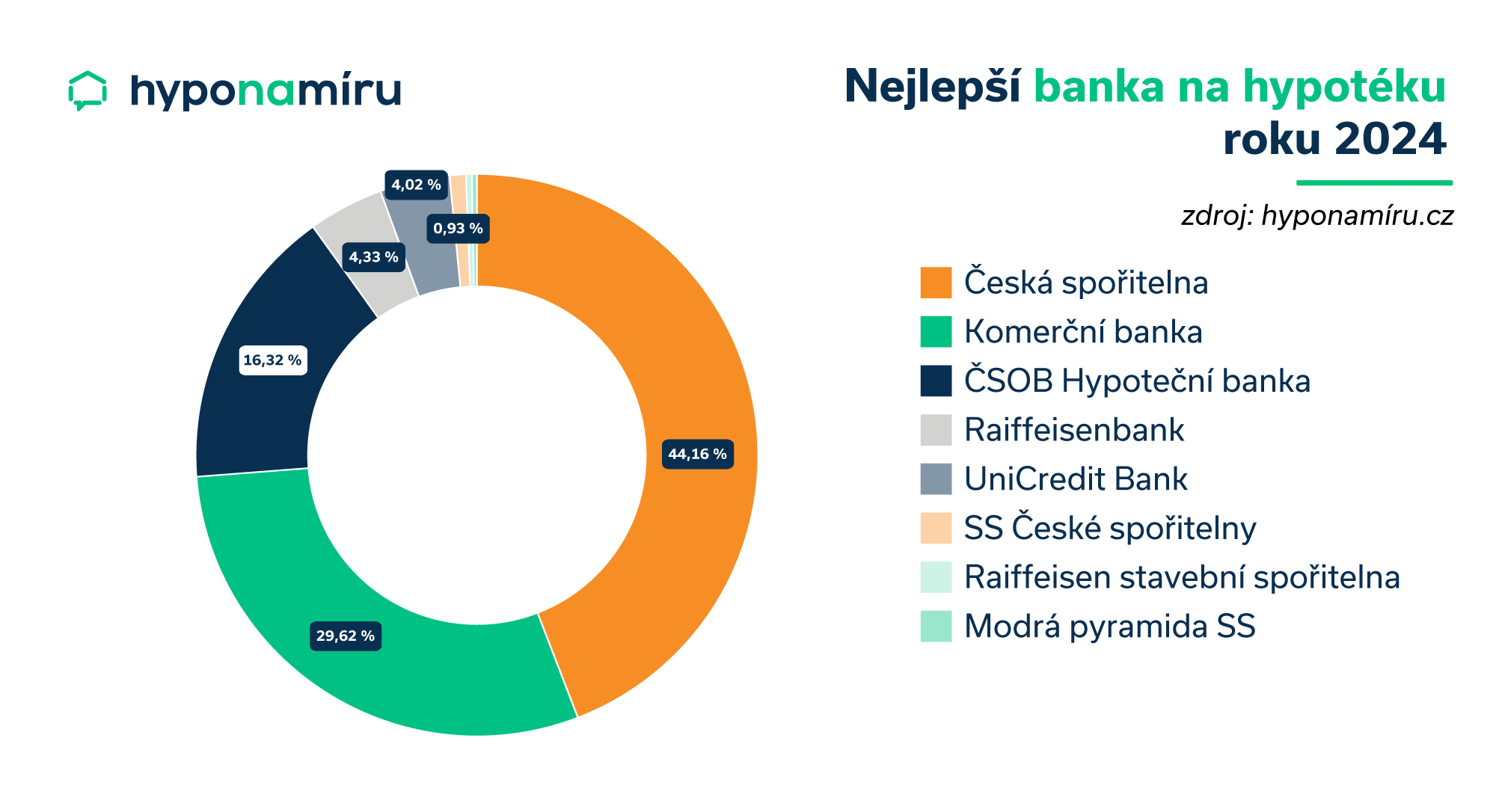 hyponamíru

Nejlepší banka na hypotéku roku 2024

zdroj: hyponamíru.cz

4,02 %
0,93 %
4,33 %
16,32 %
44,16 %
29,62 %

Česká spořitelna
Komerční banka
ČSOB Hypoteční banka
Raiffeisenbank
UniCredit Bank
SS České spořitelny
Raiffeisen stavební spořitelna
Modrá pyramida SS